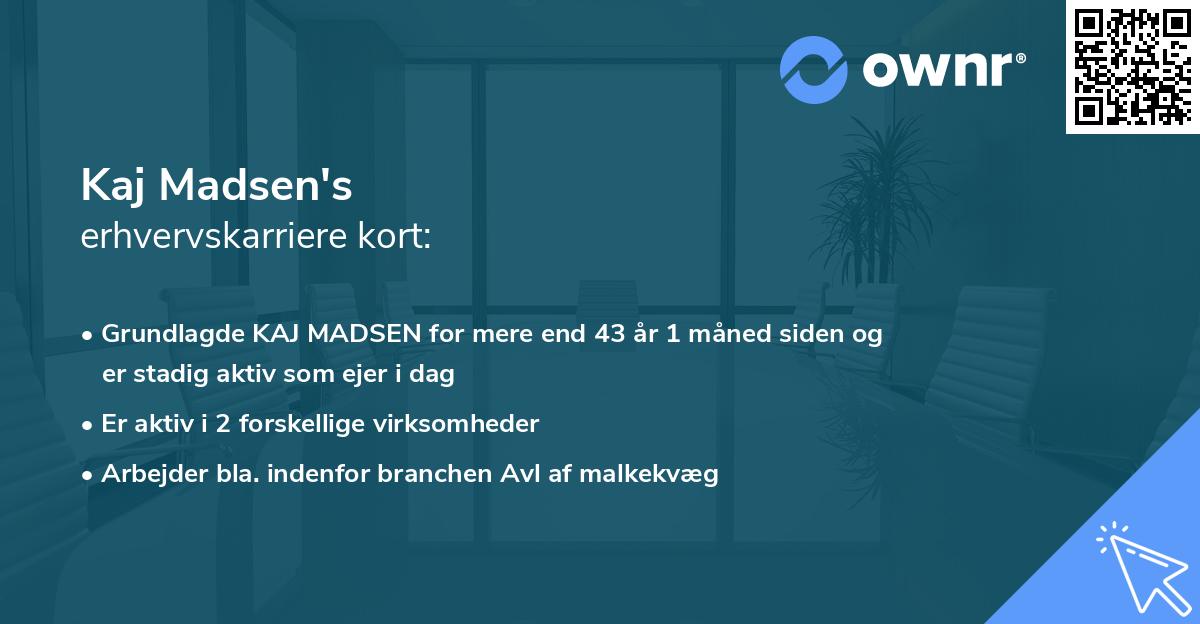 ownr®

Kaj Madsen's
erhvervskarriere kort:

• Grundlagde KAJ MADSEN for mere end 43 år 1 måned siden og er stadig aktiv som ejer i dag
• Er aktiv i 2 forskellige virksomheder
• Arbejder bla. indenfor branchen Avl af malkekvæg